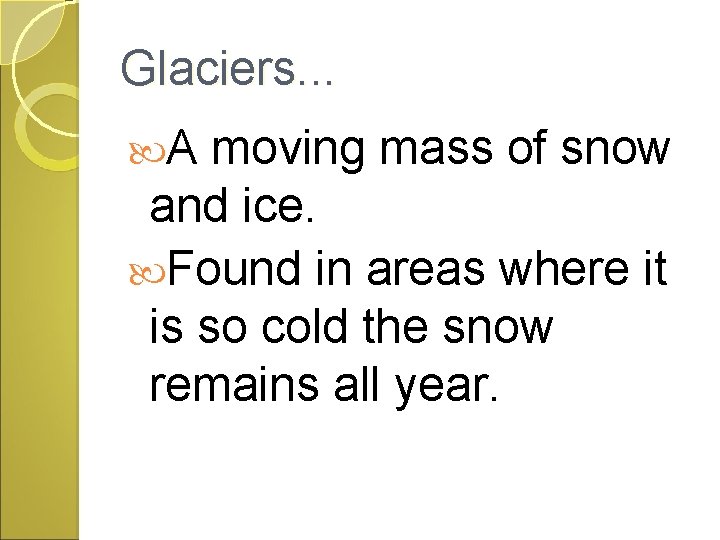 Glaciers…

A moving mass of snow and ice.

Found in areas where it is so cold the snow remains all year.